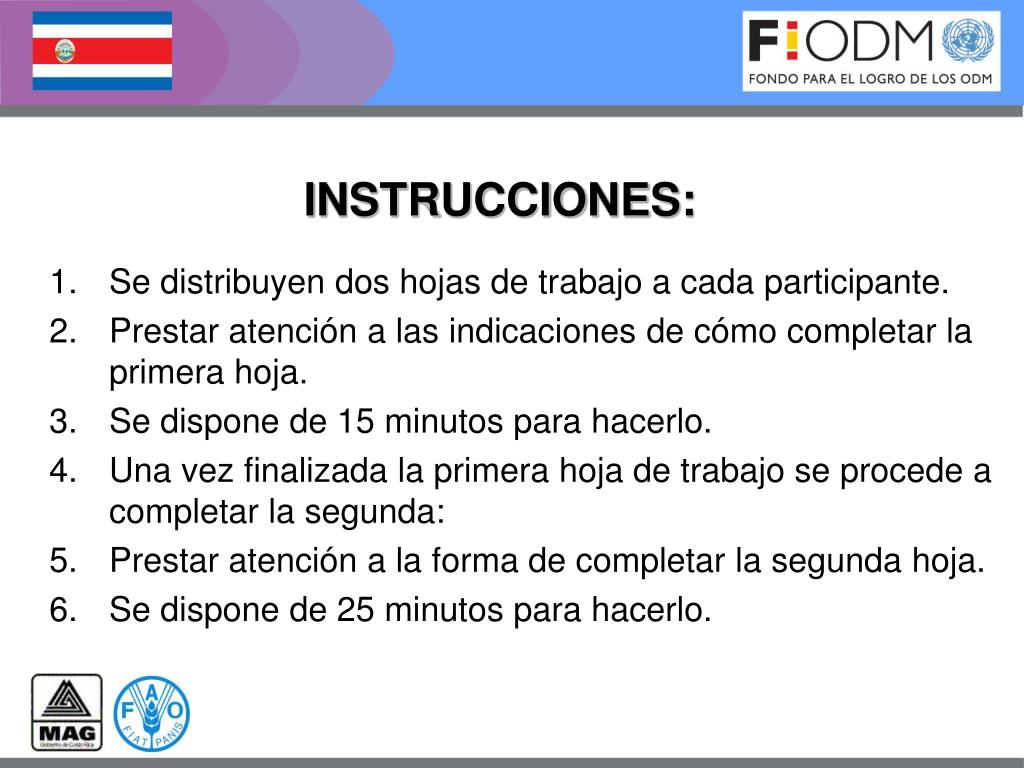 F!ODM
FONDO PARA EL LOGRO DE LOS ODM

INSTRUCCIONES:

1. Se distribuyen dos hojas de trabajo a cada participante.
2. Prestar atención a las indicaciones de cómo completar la primera hoja.
3. Se dispone de 15 minutos para hacerlo.
4. Una vez finalizada la primera hoja de trabajo se procede a completar la segunda:
5. Prestar atención a la forma de completar la segunda hoja.
6. Se dispone de 25 minutos para hacerlo.

MAG
Gobierno de Costa Rica

FAO
FIAT PANIS